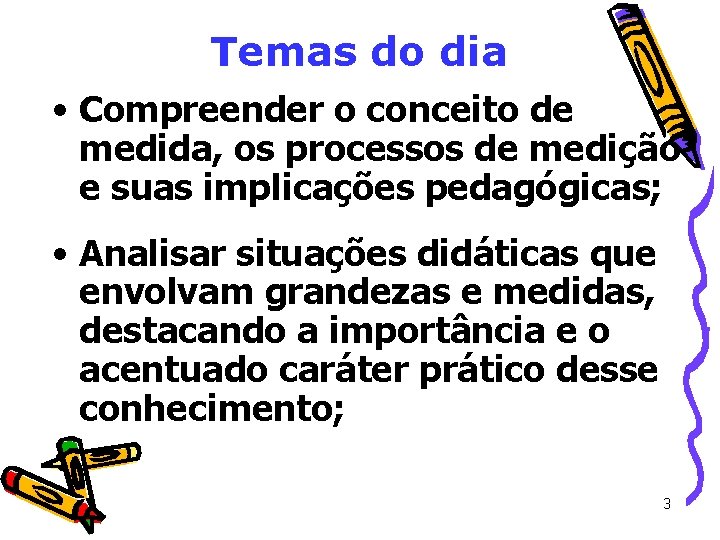 Temas do dia

• Compreender o conceito de medida, os processos de medição e suas implicações pedagógicas;

• Analisar situações didáticas que envolvam grandezas e medidas, destacando a importância e o acentuado caráter prático desse conhecimento;

3